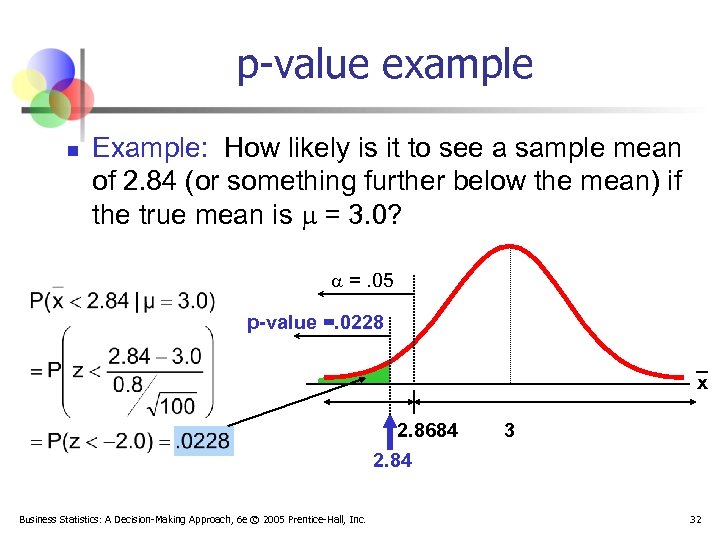 p-value example

Example: How likely is it to see a sample mean of 2.84 (or something further below the mean) if the true mean is $\mu = 3.0$?

$P(\bar{x} < 2.84 \mid \mu = 3.0)$

$= P\left(z < \frac{2.84 - 3.0}{0.8/\sqrt{100}}\right)$

$= P(z < -2.0) = .0228$

$\alpha = .05$

p-value =.0228

$\bar{x}$

2.8684

3

2.84

Business Statistics: A Decision-Making Approach, 6e © 2005 Prentice-Hall, Inc.

32